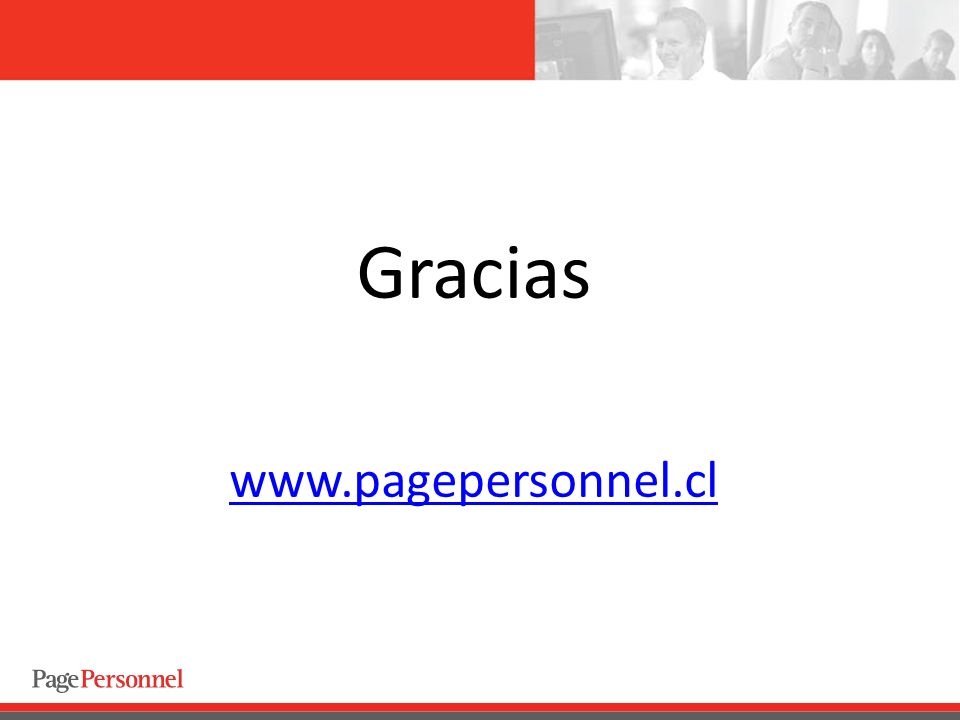 Gracias

www.pagepersonnel.cl

PagePersonnel